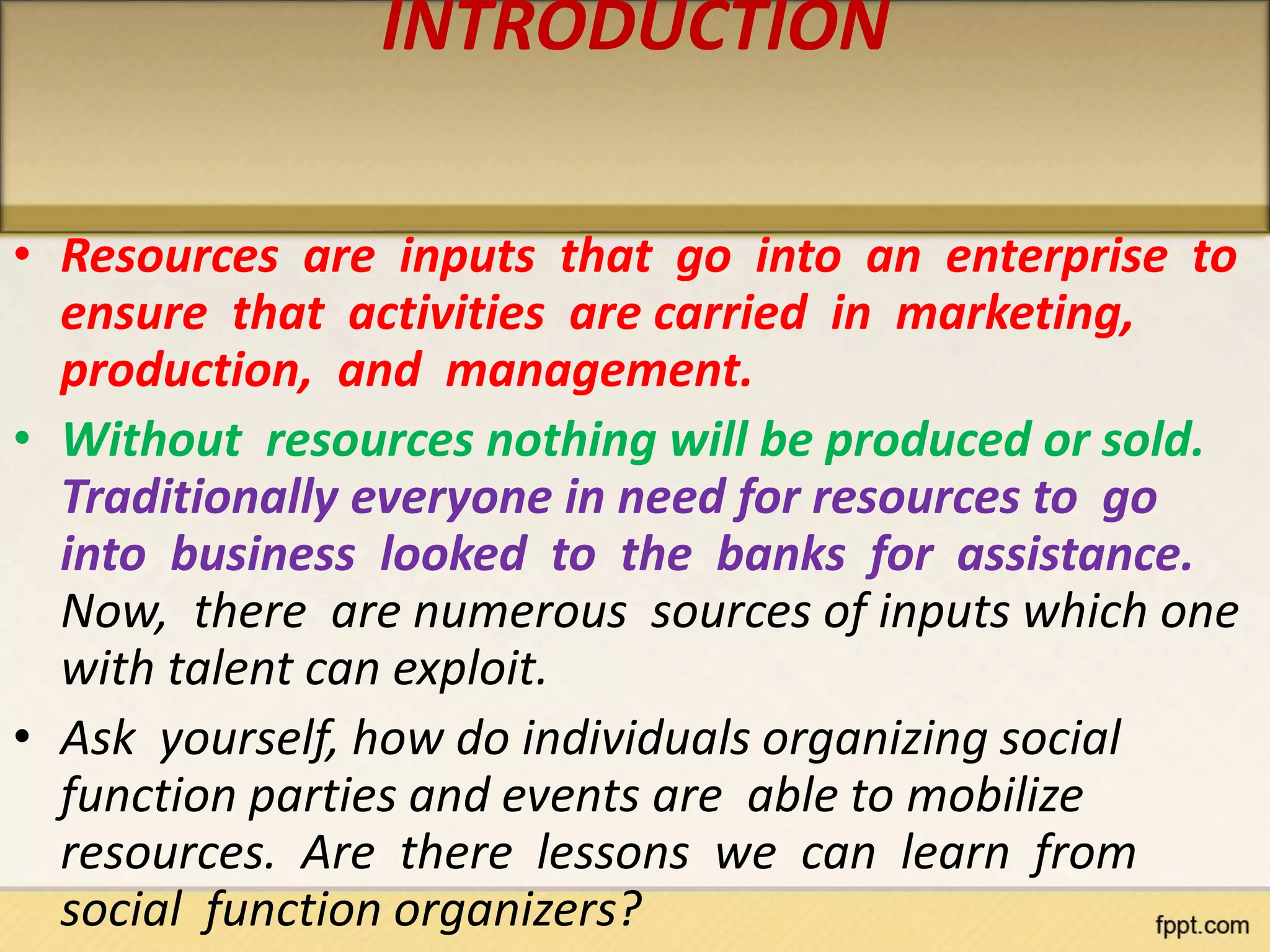 INTRODUCTION

• Resources are inputs that go into an enterprise to ensure that activities are carried in marketing, production, and management.

• Without resources nothing will be produced or sold. Traditionally everyone in need for resources to go into business looked to the banks for assistance. Now, there are numerous sources of inputs which one with talent can exploit.

• Ask yourself, how do individuals organizing social function parties and events are able to mobilize resources. Are there lessons we can learn from social function organizers?

fppt.com